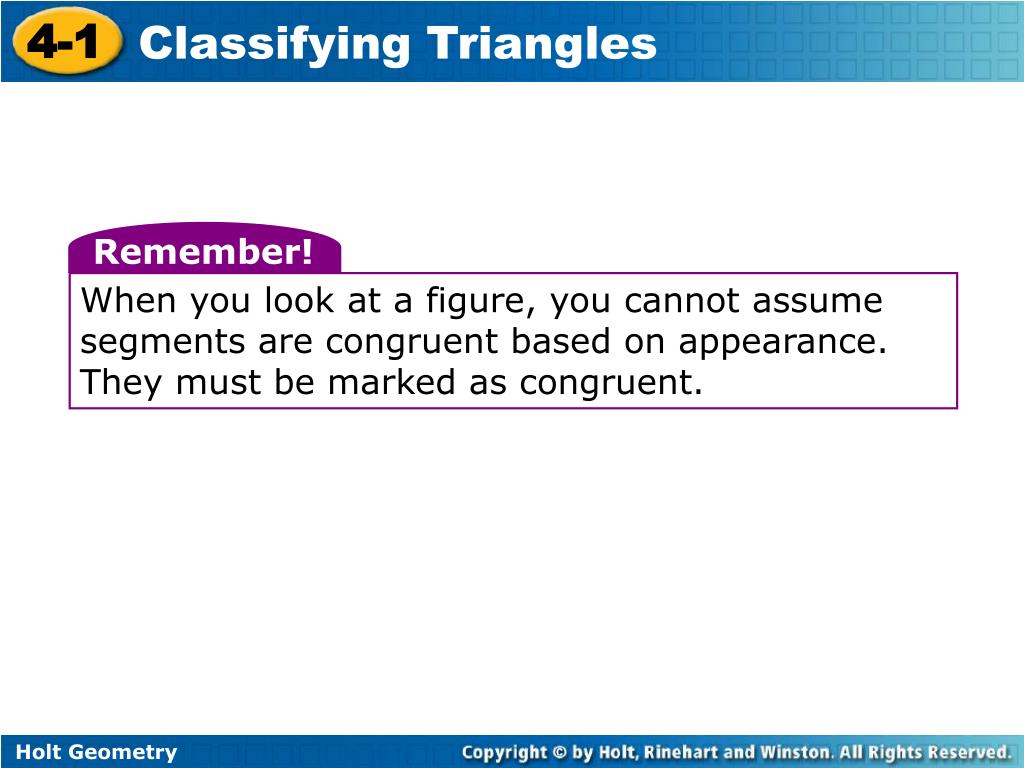 4-1 Classifying Triangles

Remember!

When you look at a figure, you cannot assume segments are congruent based on appearance. They must be marked as congruent.

Holt Geometry

Copyright © by Holt, Rinehart and Winston. All Rights Reserved.